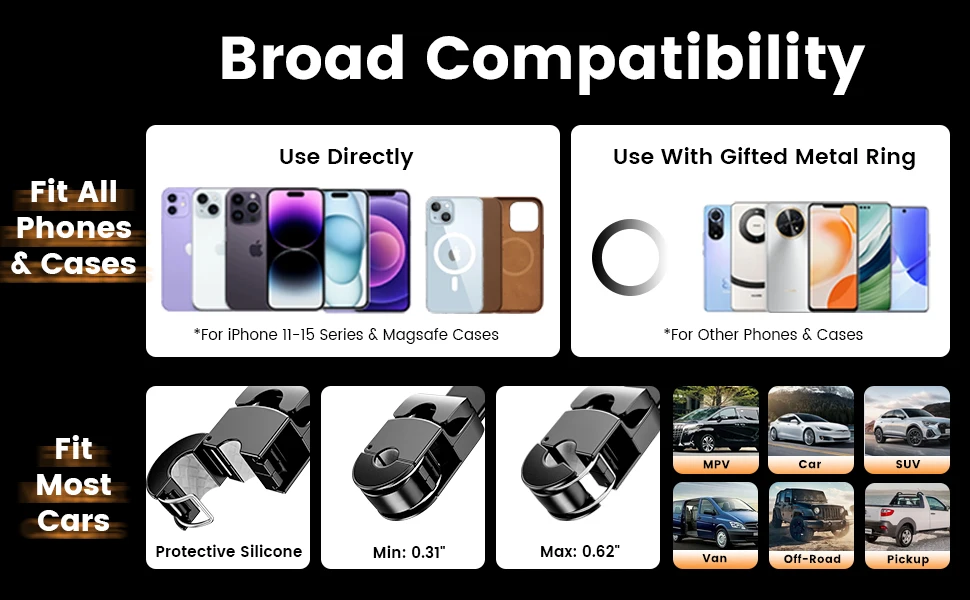 Broad Compatibility

Fit All Phones & Cases

Use Directly

*For iPhone 11-15 Series & Magsafe Cases

Use With Gifted Metal Ring

*For Other Phones & Cases

Fit Most Cars

Protective Silicone

Min: 0.31"

Max: 0.62"

MPV

Car

SUV

Van

Off-Road

Pickup